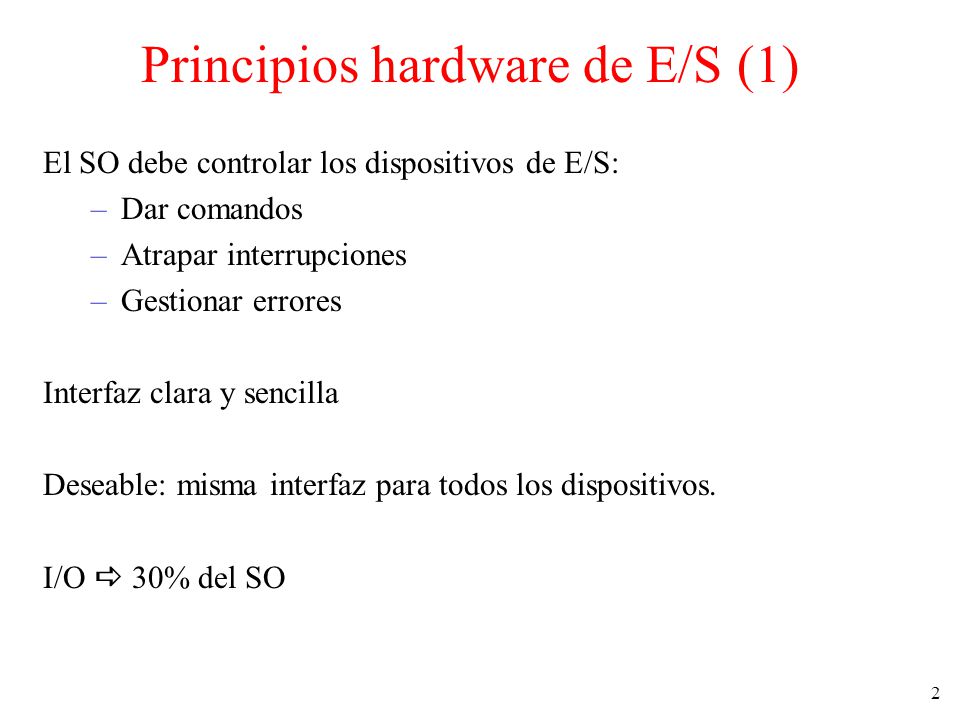 Principios hardware de E/S (1)

El SO debe controlar los dispositivos de E/S:
– Dar comandos
– Atrapar interrupciones
– Gestionar errores

Interfaz clara y sencilla

Deseable: misma interfaz para todos los dispositivos.

I/O ⇨ 30% del SO

2